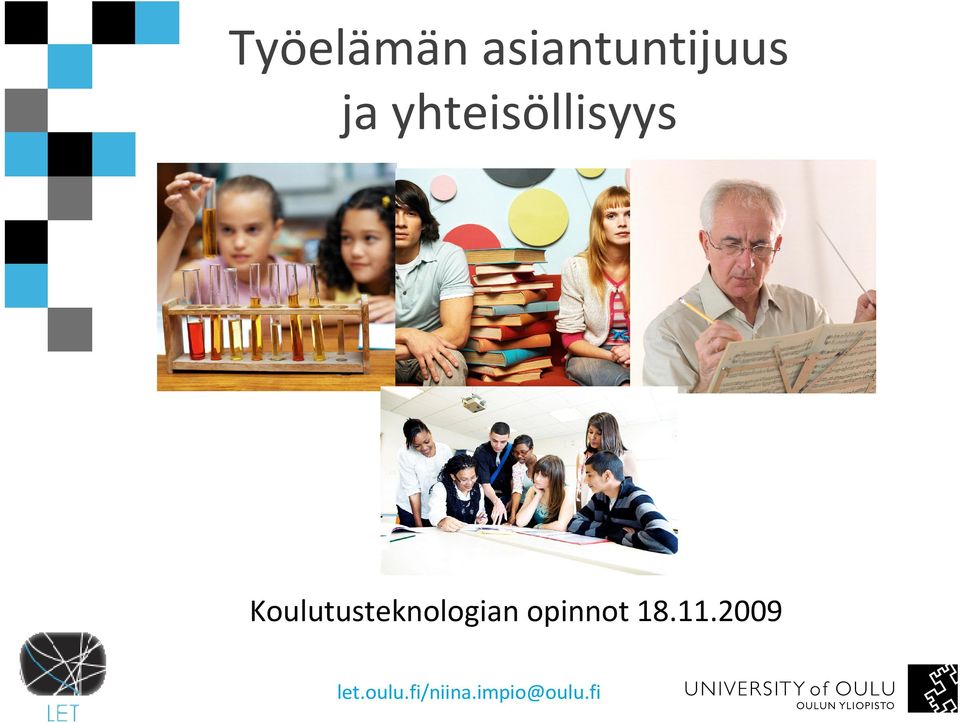 Työelämän asiantuntijuus ja yhteisöllisyys

Koulutusteknologian opinnot 18.11.2009

LET

let.oulu.fi/niina.impio@oulu.fi

UNIVERSITY of OULU
OULUN YLIOPISTO